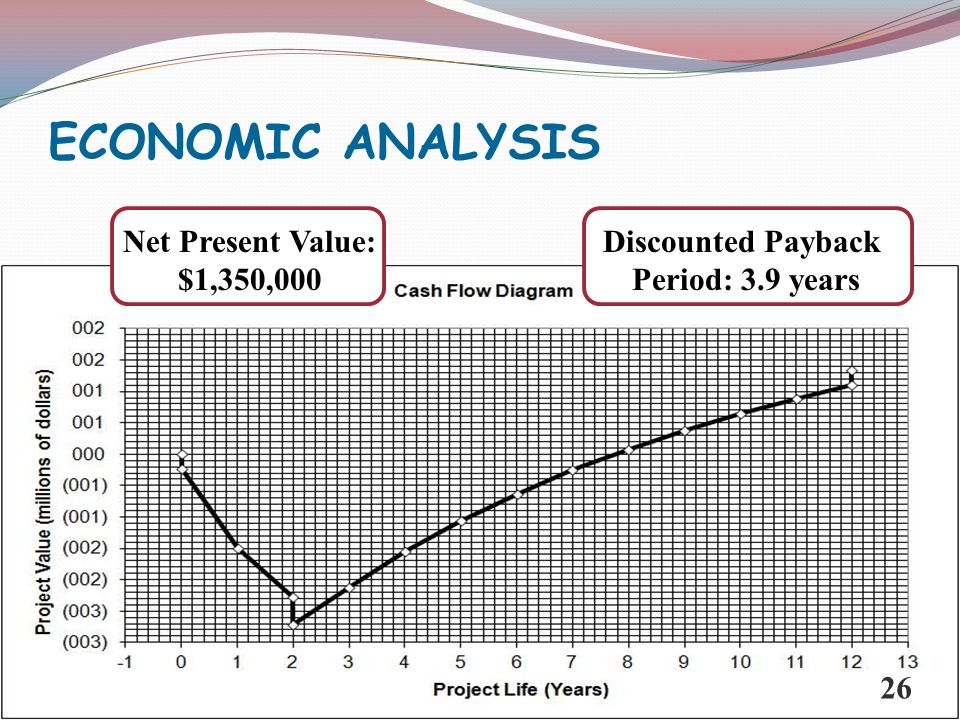 ECONOMIC ANALYSIS

Net Present Value: $1,350,000

Discounted Payback Period: 3.9 years

Cash Flow Diagram

Project Value (millions of dollars)

002
002
001
001
000
(001)
(001)
(002)
(002)
(003)
(003)

-1 0 1 2 3 4 5 6 7 8 9 10 11 12 13

Project Life (Years)

26